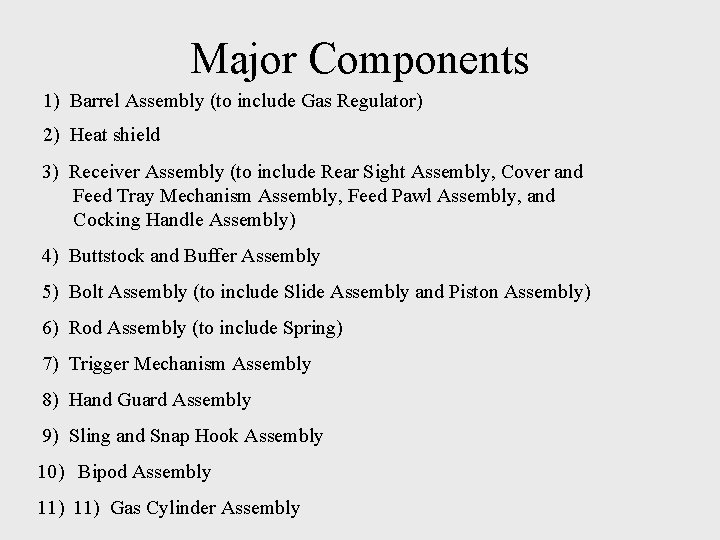 Major Components

1) Barrel Assembly (to include Gas Regulator)

2) Heat shield

3) Receiver Assembly (to include Rear Sight Assembly, Cover and Feed Tray Mechanism Assembly, Feed Pawl Assembly, and Cocking Handle Assembly)

4) Buttstock and Buffer Assembly

5) Bolt Assembly (to include Slide Assembly and Piston Assembly)

6) Rod Assembly (to include Spring)

7) Trigger Mechanism Assembly

8) Hand Guard Assembly

9) Sling and Snap Hook Assembly

10) Bipod Assembly

11) 11) Gas Cylinder Assembly